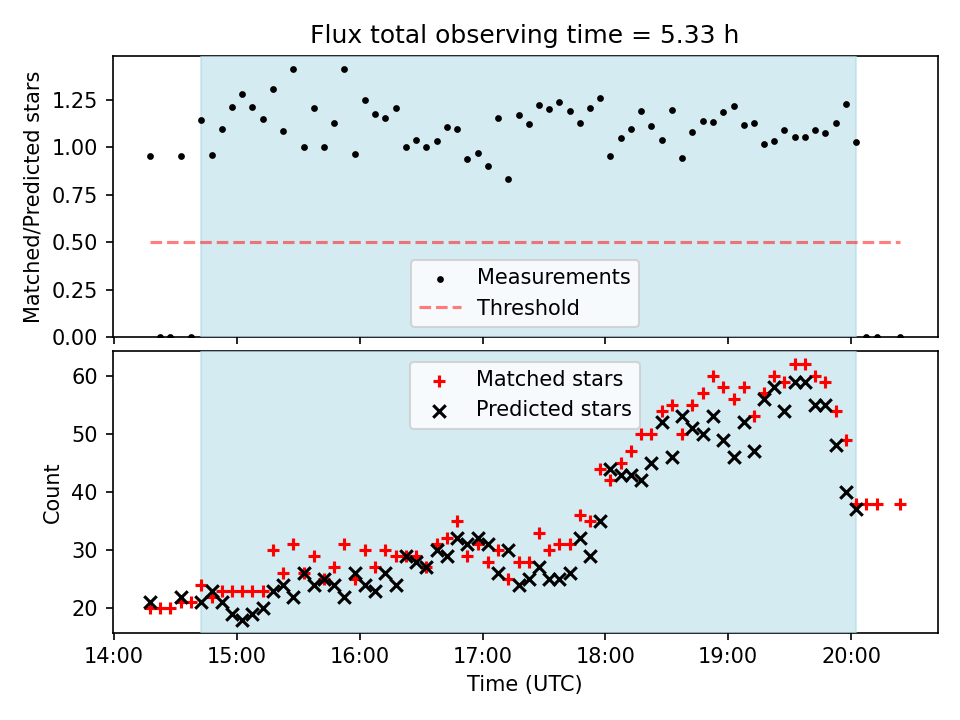 Flux total observing time = 5.33 h

Matched/Predicted stars

1.25
1.00
0.75
0.50
0.25
0.00

Measurements
Threshold

Matched stars
Predicted stars

Count

60
50
40
30
20

14:00
15:00
16:00
17:00
18:00
19:00
20:00

Time (UTC)